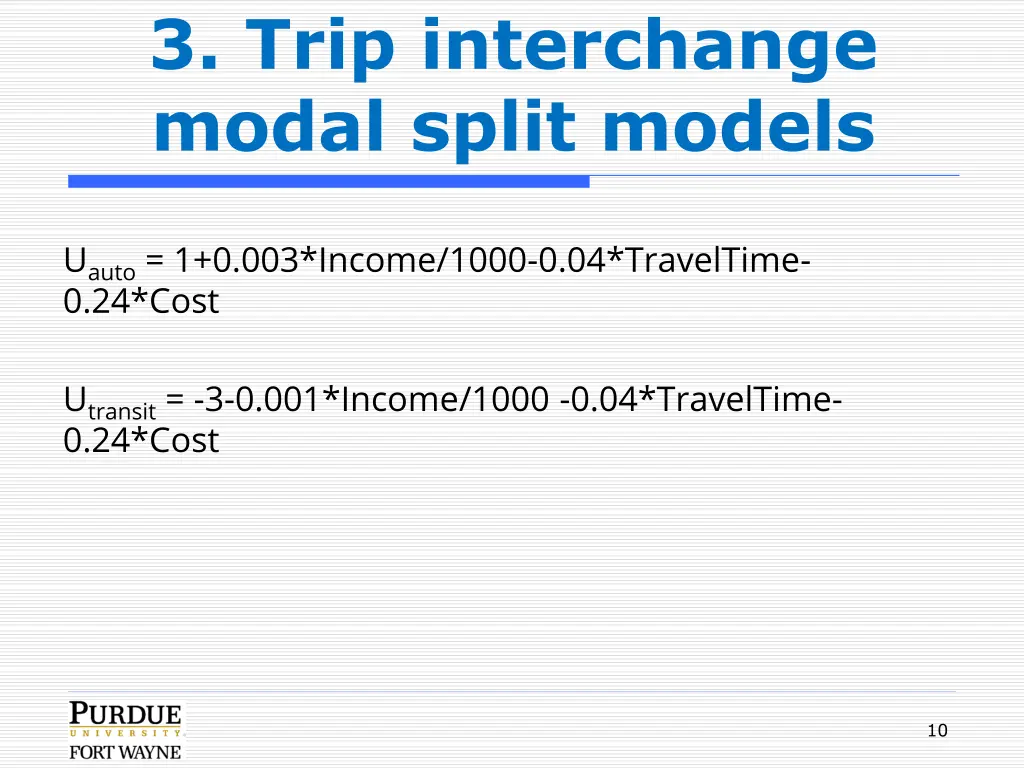 3. Trip interchange modal split models

$U_{auto}$ = 1+0.003*Income/1000-0.04*TravelTime-0.24*Cost

$U_{transit}$ = -3-0.001*Income/1000 -0.04*TravelTime-0.24*Cost

PURDUE
UNIVERSITY
FORT WAYNE

10